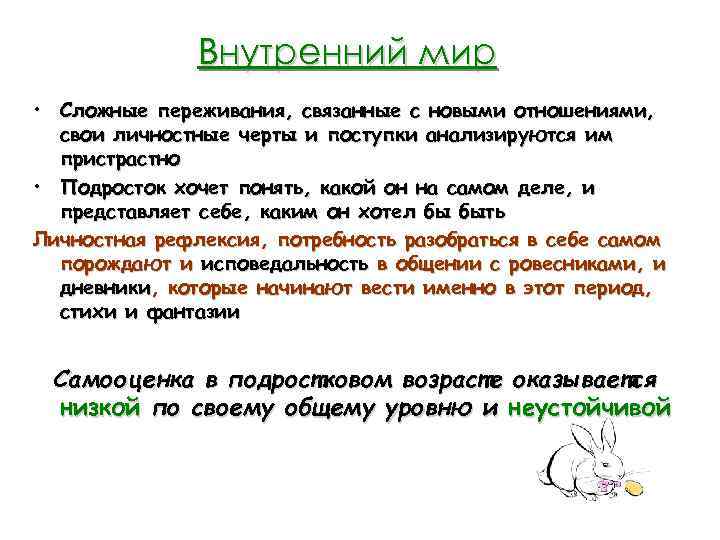 Внутренний мир

• Сложные переживания, связанные с новыми отношениями, свои личностные черты и поступки анализируются им пристрастно
• Подросток хочет понять, какой он на самом деле, и представляет себе, каким он хотел бы быть

Личностная рефлексия, потребность разобраться в себе самом порождают и исповедальность в общении с ровесниками, и дневники, которые начинают вести именно в этот период, стихи и фантазии

Самооценка в подростковом возрасте оказывается низкой по своему общему уровню и неустойчивой